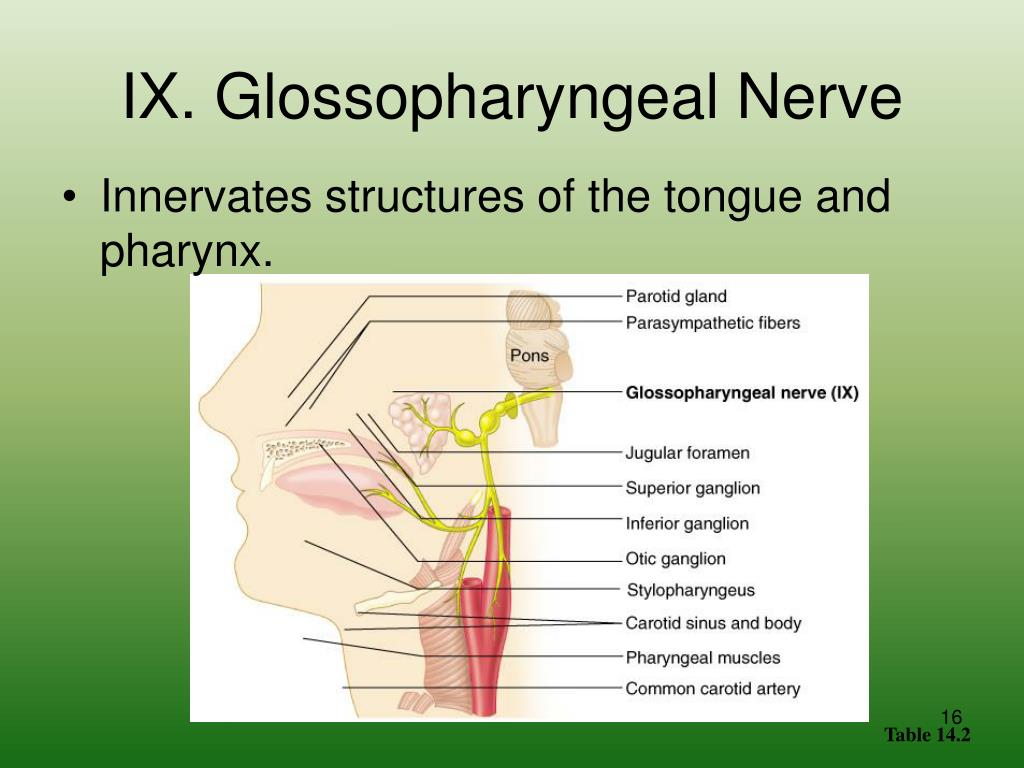 IX. Glossopharyngeal Nerve

• Innervates structures of the tongue and pharynx.

Parotid gland
Parasympathetic fibers
Pons
Glossopharyngeal nerve (IX)
Jugular foramen
Superior ganglion
Inferior ganglion
Otic ganglion
Stylopharyngeus
Carotid sinus and body
Pharyngeal muscles
Common carotid artery

16
Table 14.2